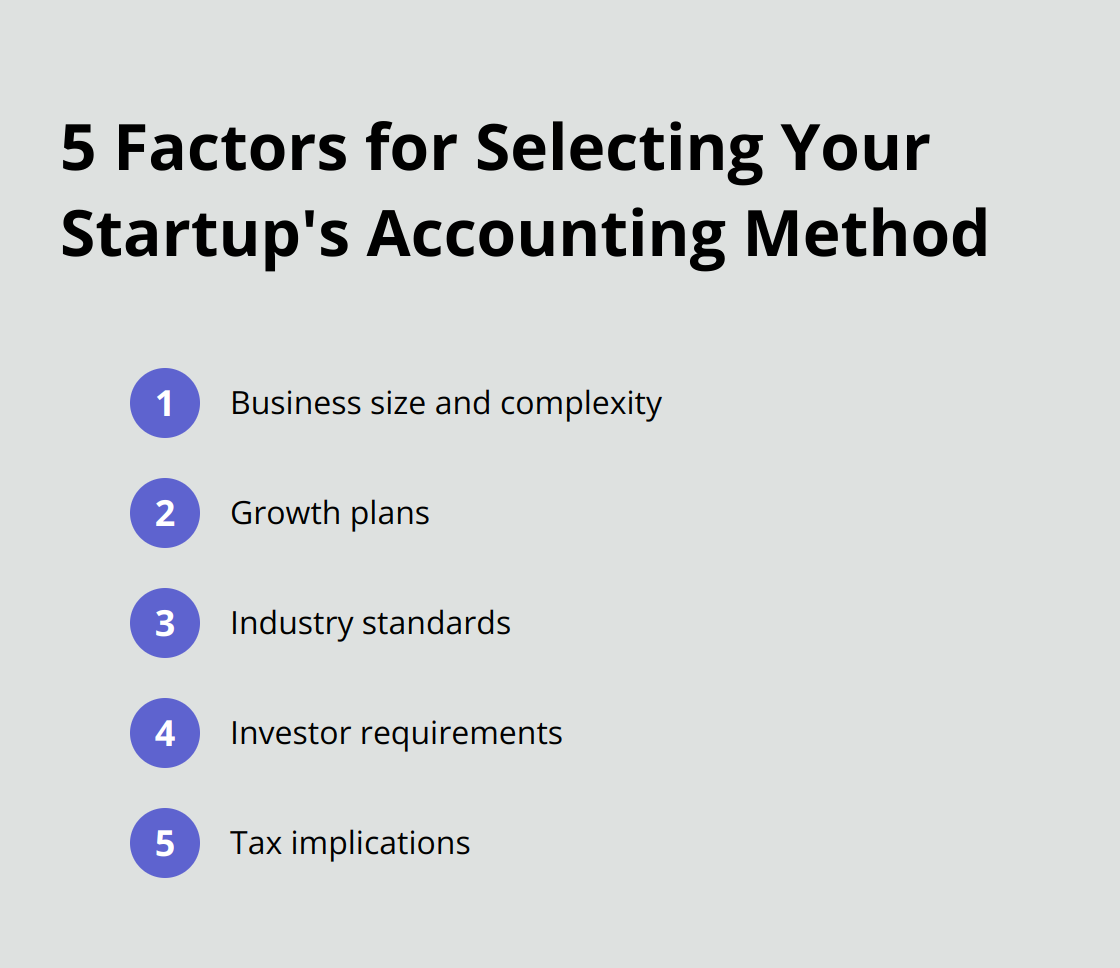 5 Factors for Selecting Your Startup's Accounting Method

1 Business size and complexity

2 Growth plans

3 Industry standards

4 Investor requirements

5 Tax implications